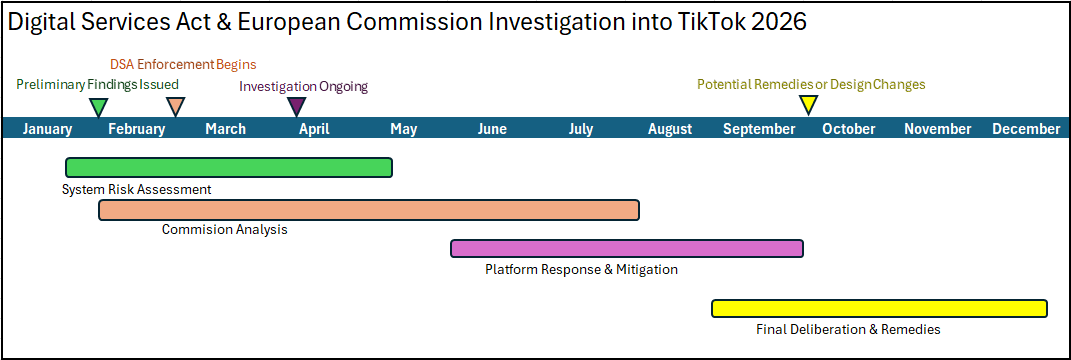 Digital Services Act & European Commission Investigation into TikTok 2026

DSA Enforcement Begins

Preliminary Findings Issued

Investigation Ongoing

Potential Remedies or Design Changes

January February March April May June July August September October November December

System Risk Assessment

Commision Analysis

Platform Response & Mitigation

Final Deliberation & Remedies